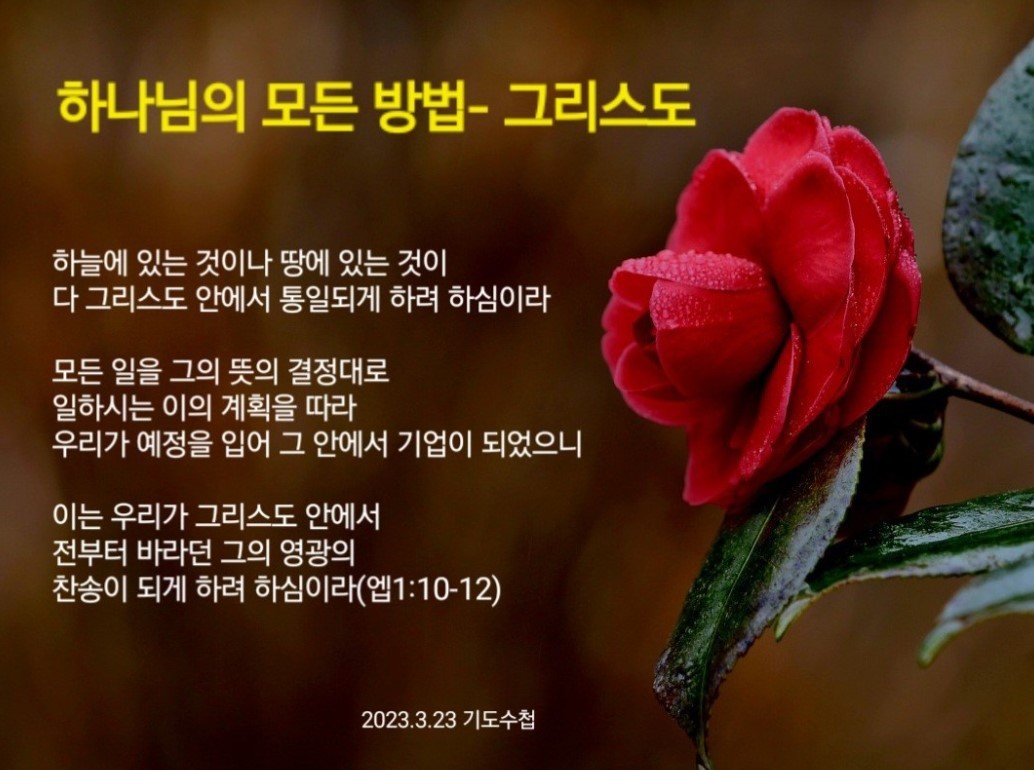 하나님의 모든 방법- 그리스도

하늘에 있는 것이나 땅에 있는 것이
다 그리스도 안에서 통일되게 하려 하심이라

모든 일을 그의 뜻의 결정대로
일하시는 이의 계획을 따라
우리가 예정을 입어 그 안에서 기업이 되었으니

이는 우리가 그리스도 안에서
전부터 바라던 그의 영광의
찬송이 되게 하려 하심이라(엡1:10-12)

2023.3.23 기도수첩